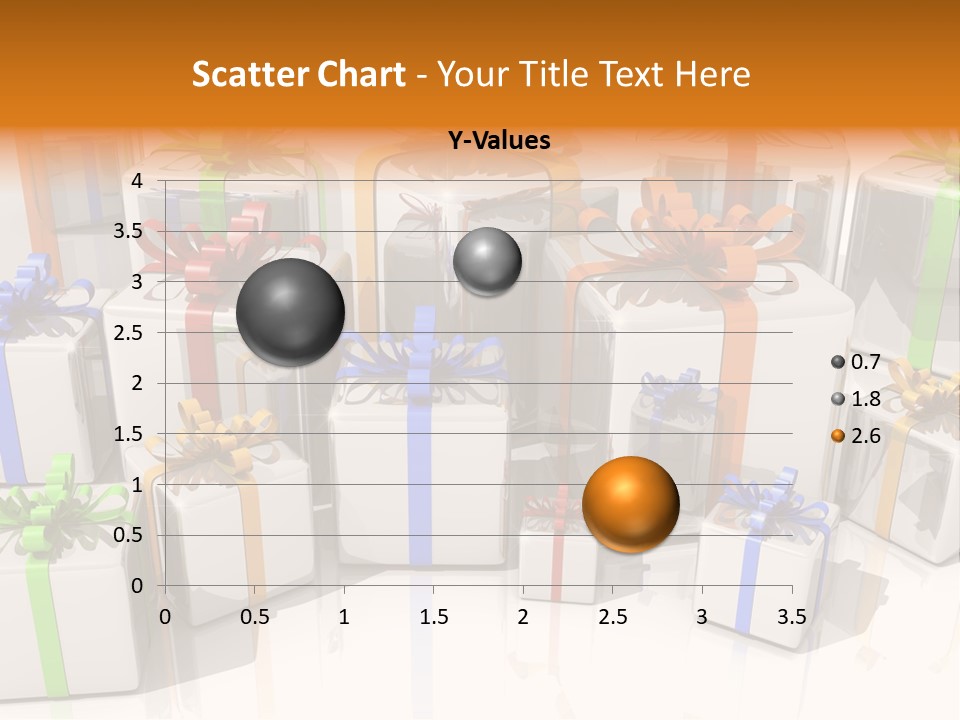 Scatter Chart - Your Title Text Here

Y-Values

4
3.5
3
2.5
2
1.5
1
0.5
0

0 0.5 1 1.5 2 2.5 3 3.5

0.7
1.8
2.6